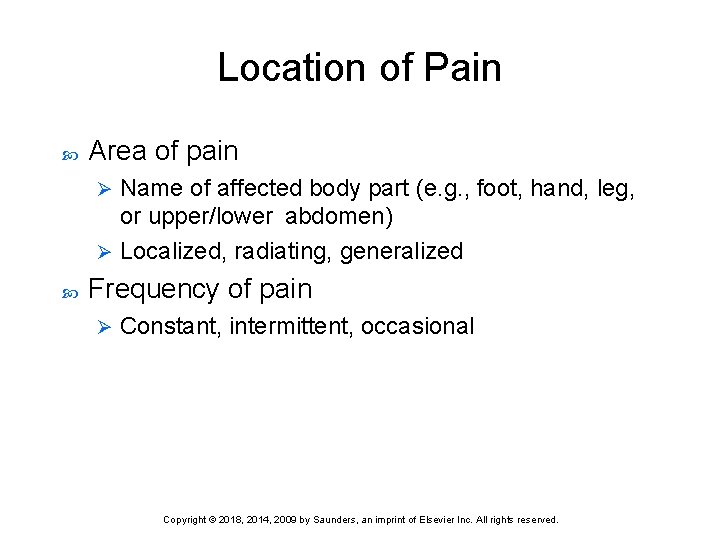 Location of Pain

Area of pain

Name of affected body part (e.g., foot, hand, leg, or upper/lower abdomen)

Localized, radiating, generalized

Frequency of pain

Constant, intermittent, occasional

Copyright © 2018, 2014, 2009 by Saunders, an imprint of Elsevier Inc. All rights reserved.